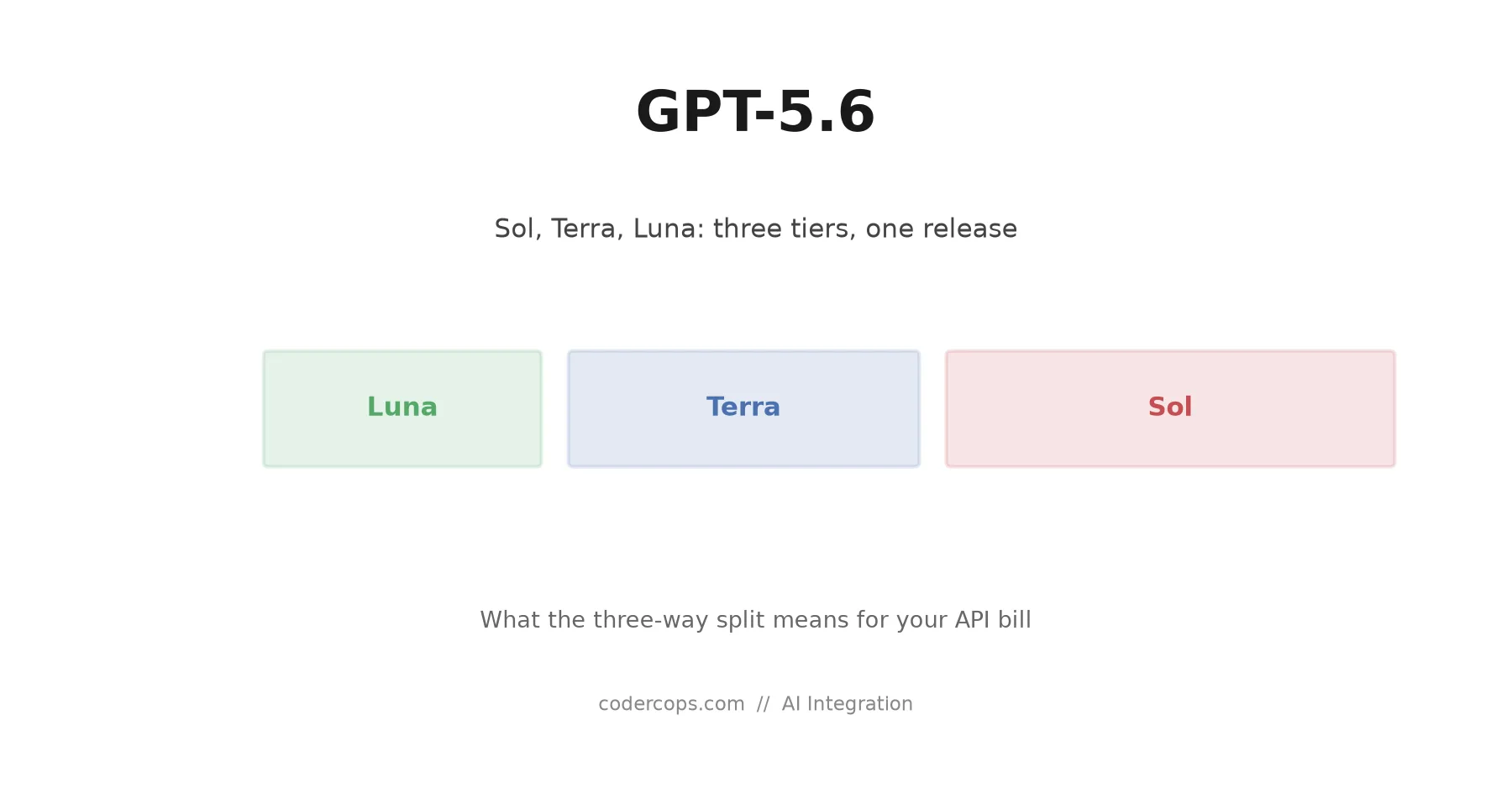 GPT-5.6

Sol, Terra, Luna: three tiers, one release

Luna

Terra

Sol

What the three-way split means for your API bill

codercops.com // AI Integration